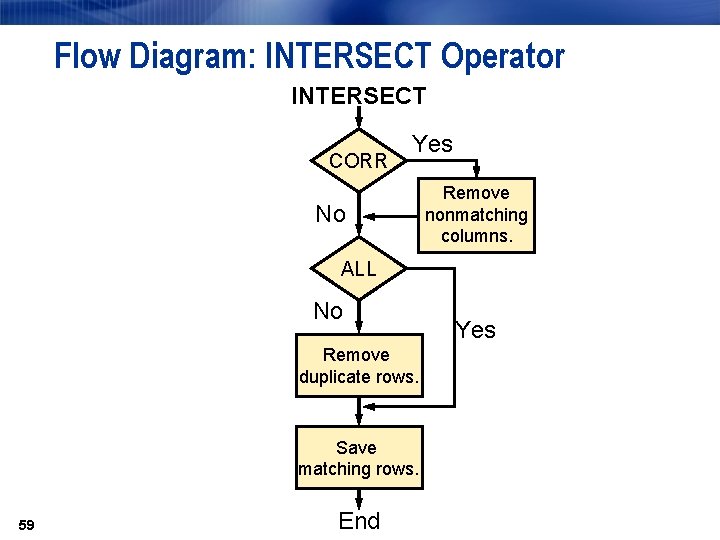 Flow Diagram: INTERSECT Operator

INTERSECT

CORR

Yes

Remove nonmatching columns.

No

ALL

No

Yes

Remove duplicate rows.

Save matching rows.

End

59